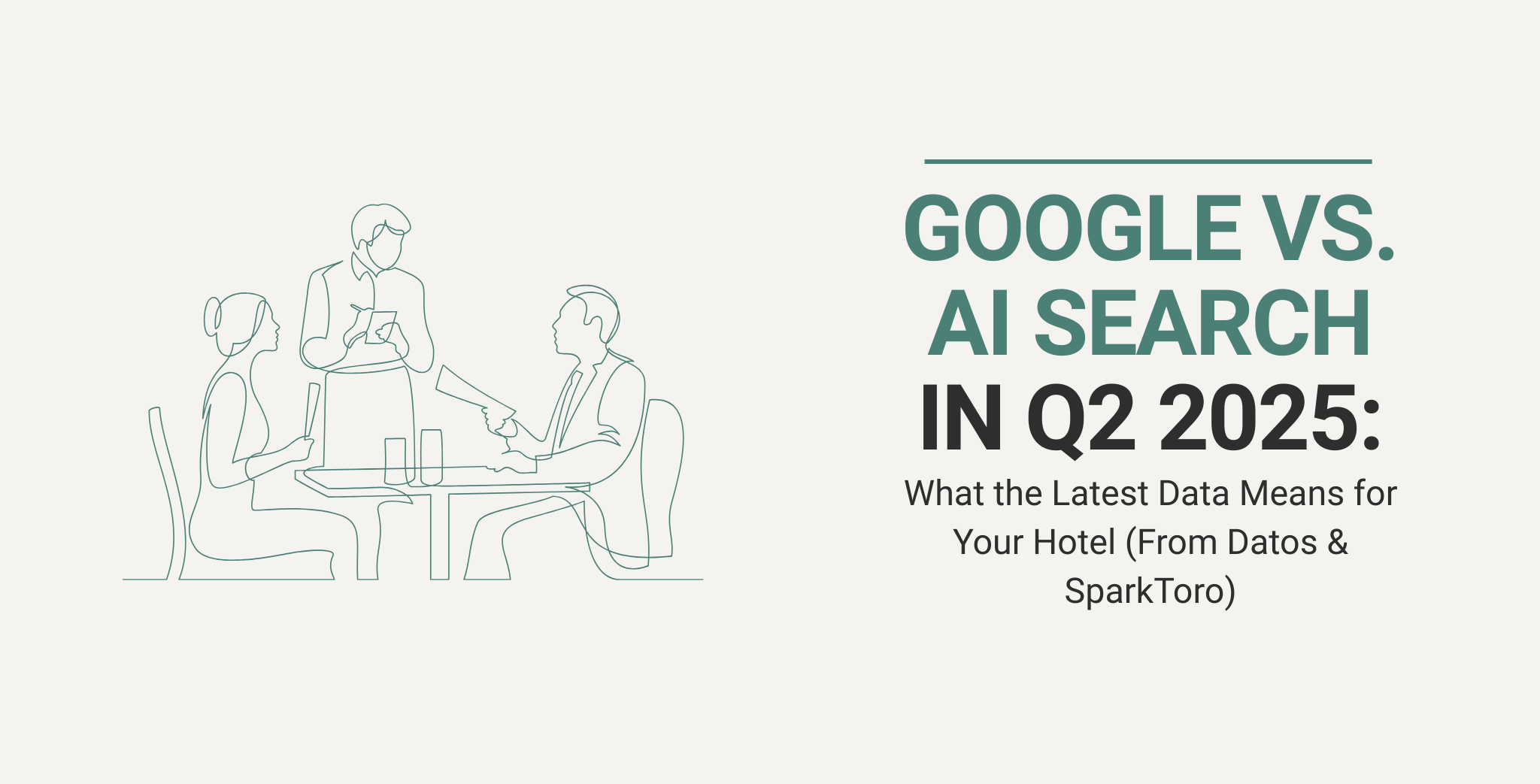 GOOGLE VS. AI SEARCH IN Q2 2025:

What the Latest Data Means for Your Hotel (From Datos & SparkToro)